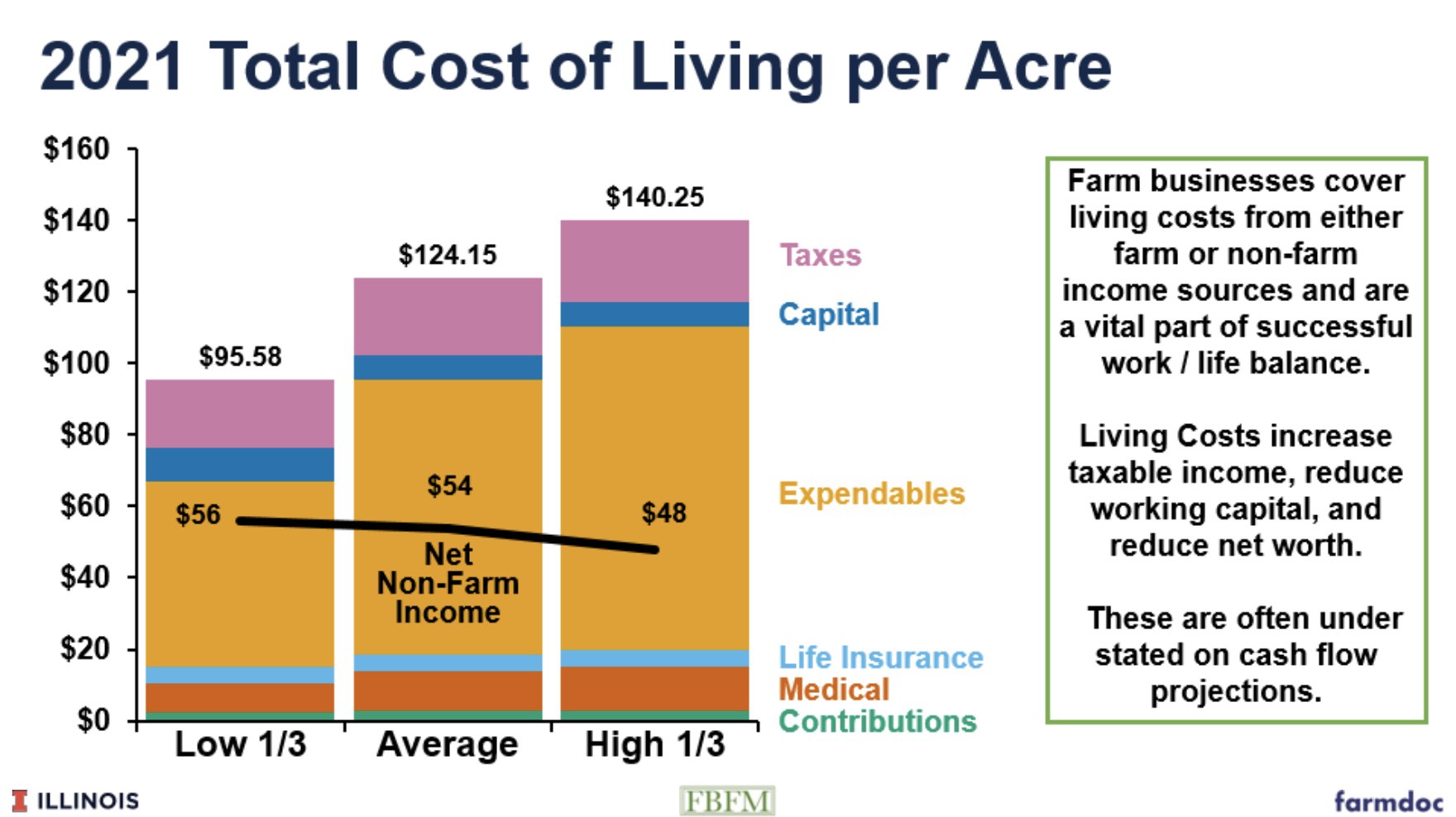 2021 Total Cost of Living per Acre

$160
$140
$120
$100
$80
$60
$40
$20
$0

$95.58
$124.15
$140.25

$56
$54
$48

Net Non-Farm Income

Low 1/3
Average
High 1/3

Taxes
Capital
Expendables
Life Insurance
Medical
Contributions

Farm businesses cover living costs from either farm or non-farm income sources and are a vital part of successful work / life balance.

Living Costs increase taxable income, reduce working capital, and reduce net worth.

These are often under stated on cash flow projections.

ILLINOIS
FBFM
farmdoc